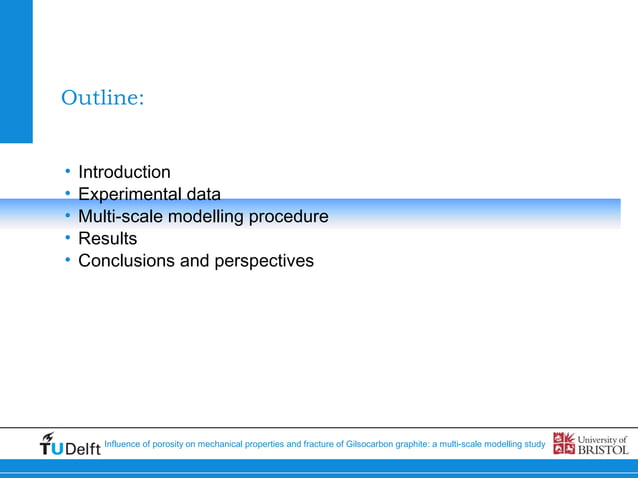 Outline:

• Introduction
• Experimental data
• Multi-scale modelling procedure
• Results
• Conclusions and perspectives

TUDelft Influence of porosity on mechanical properties and fracture of Gilsocarbon graphite: a multi-scale modelling study University of BRISTOL